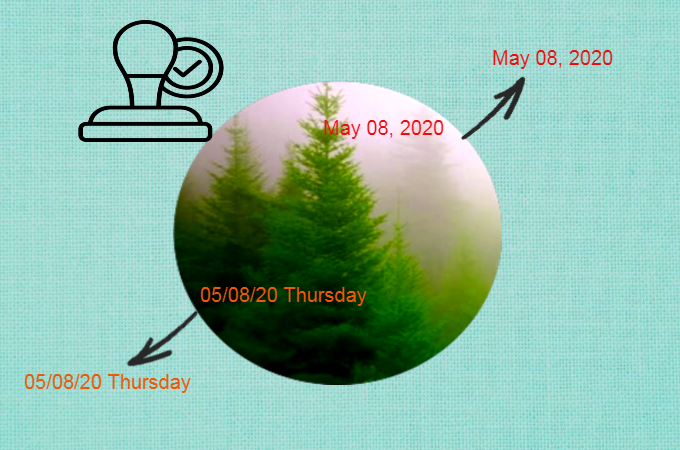 May 08, 2020

May 08, 2020

05/08/20 Thursday

05/08/20 Thursday